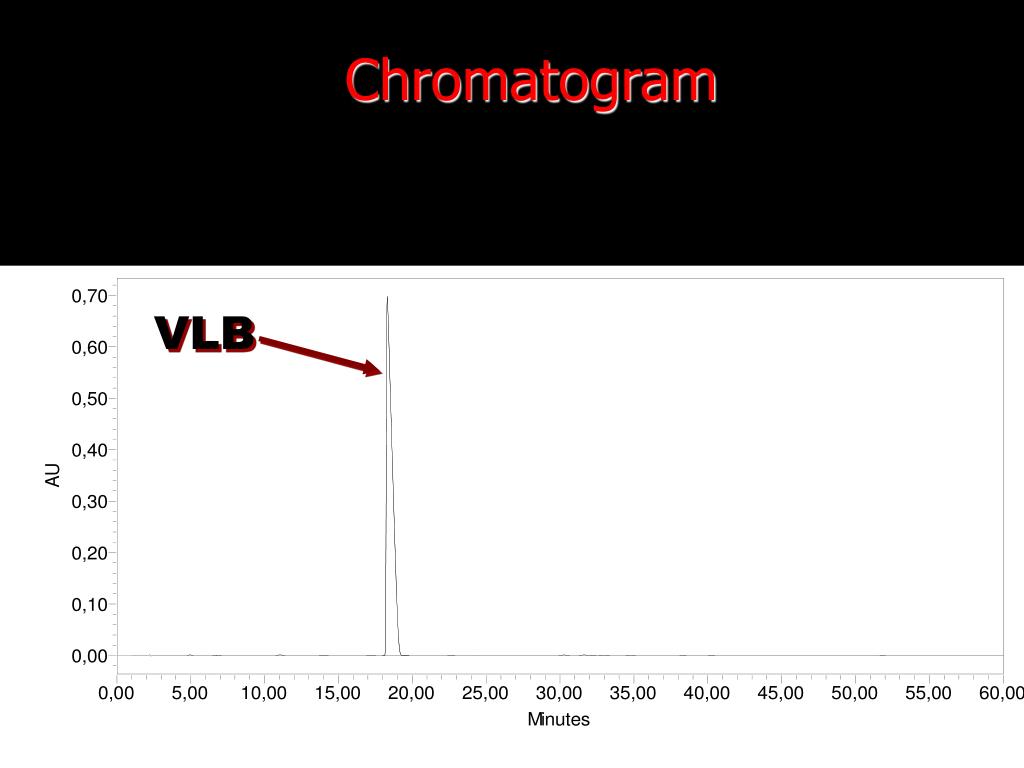 Chromatogram

VLB

AU

0,70
0,60
0,50
0,40
0,30
0,20
0,10
0,00

0,00 5,00 10,00 15,00 20,00 25,00 30,00 35,00 40,00 45,00 50,00 55,00 60,00

Minutes